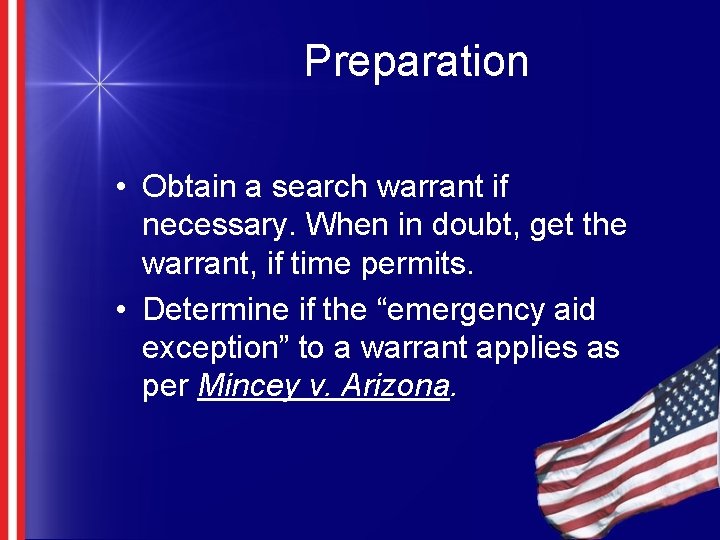 Preparation

• Obtain a search warrant if necessary. When in doubt, get the warrant, if time permits.
• Determine if the “emergency aid exception” to a warrant applies as per Mincey v. Arizona.